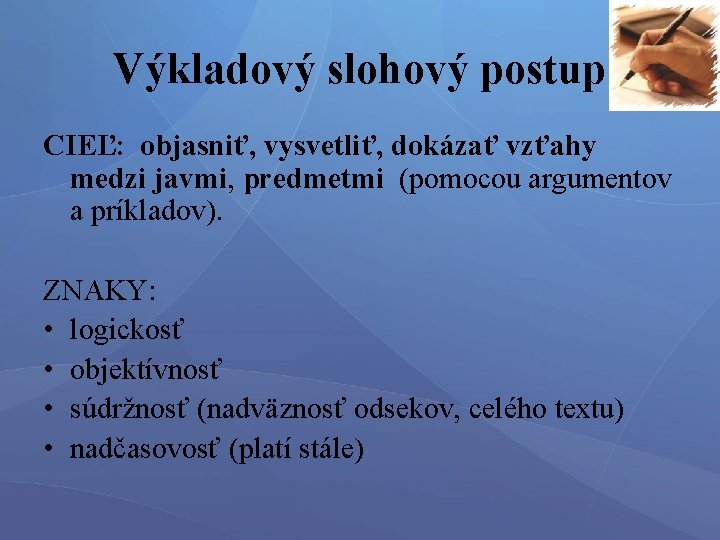 Výkladový slohový postup

CIEĽ: objasniť, vysvetliť, dokázať vzťahy medzi javmi, predmetmi (pomocou argumentov a príkladov).

ZNAKY:
• logickosť
• objektívnosť
• súdržnosť (nadväznosť odsekov, celého textu)
• nadčasovosť (platí stále)